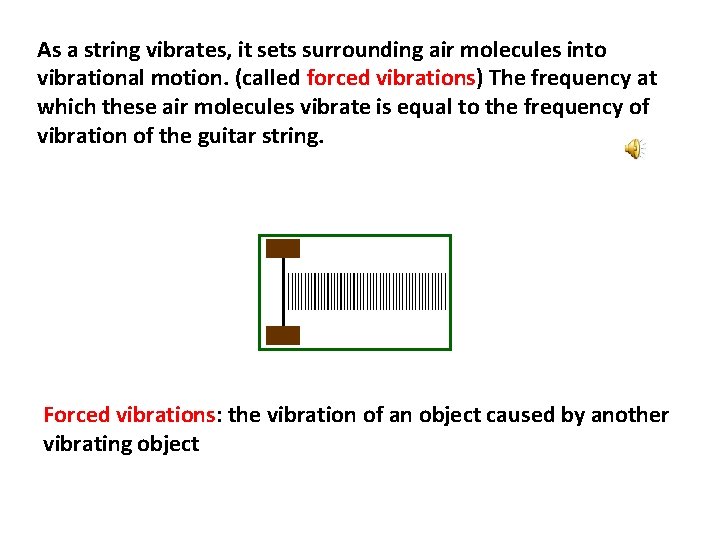 As a string vibrates, it sets surrounding air molecules into vibrational motion. (called forced vibrations) The frequency at which these air molecules vibrate is equal to the frequency of vibration of the guitar string.

Forced vibrations: the vibration of an object caused by another vibrating object